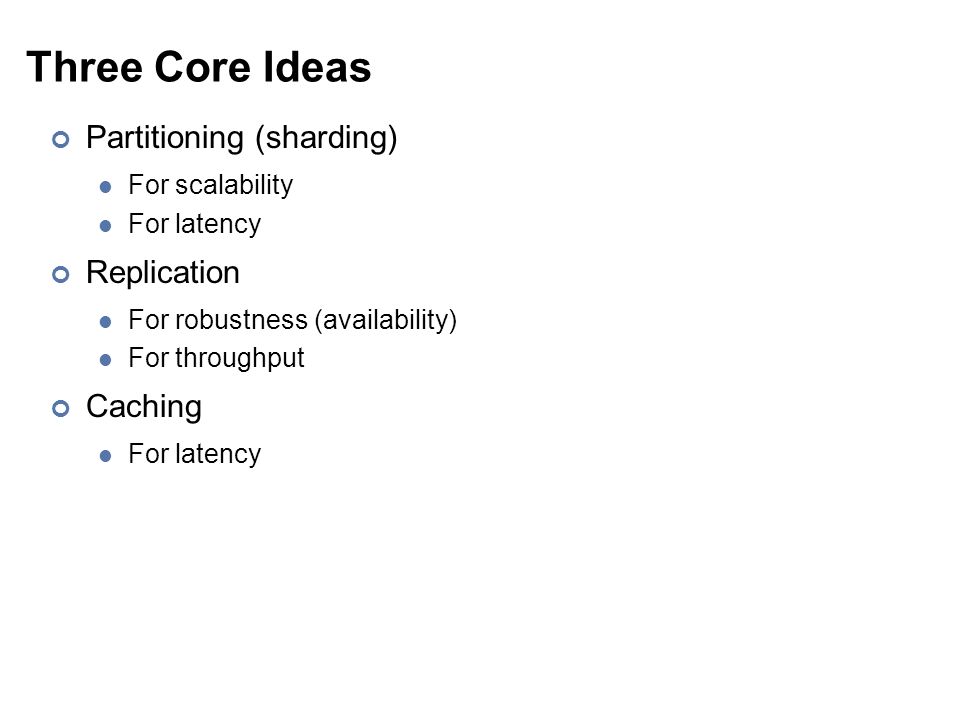 Three Core Ideas

Partitioning (sharding)

For scalability

For latency

Replication

For robustness (availability)

For throughput

Caching

For latency